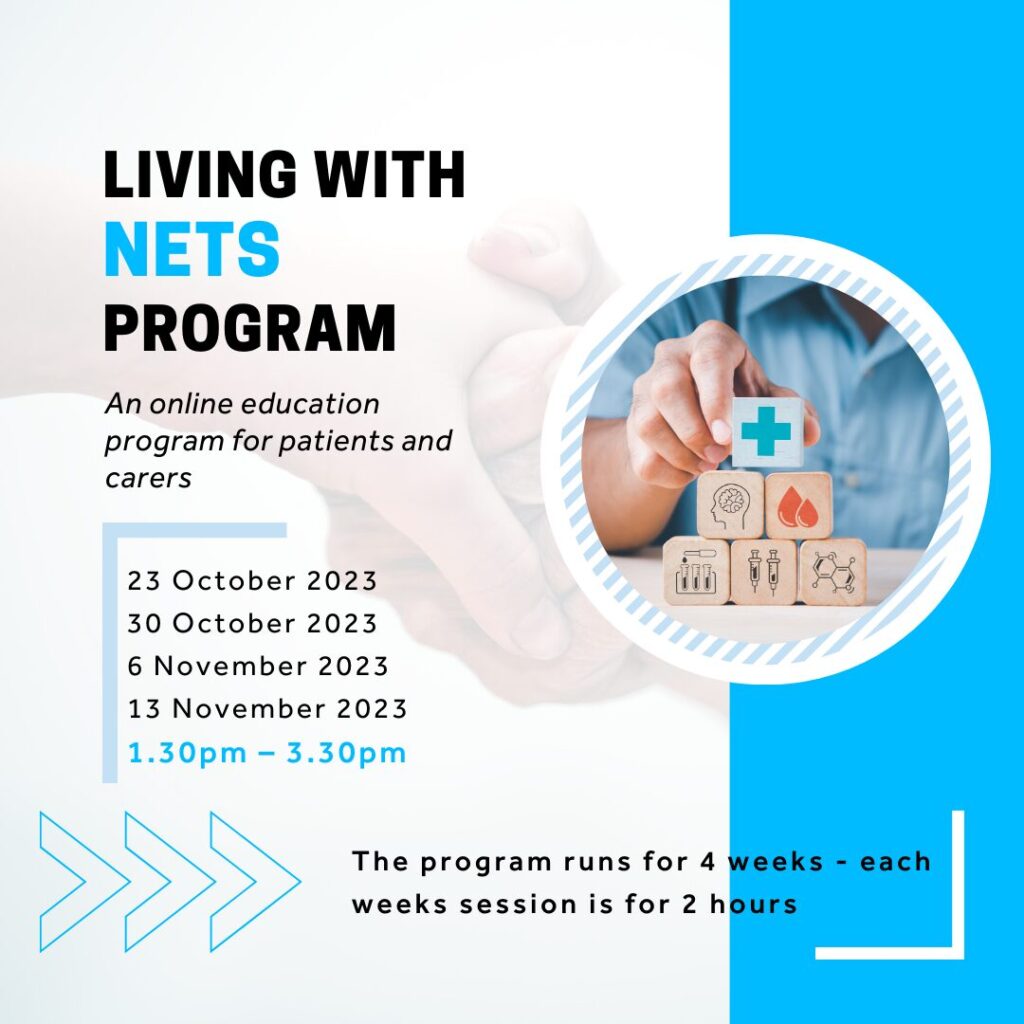 LIVING WITH
NETS
PROGRAM

An online education program for patients and carers

23 October 2023
30 October 2023
6 November 2023
13 November 2023
1.30pm – 3.30pm

The program runs for 4 weeks - each weeks session is for 2 hours